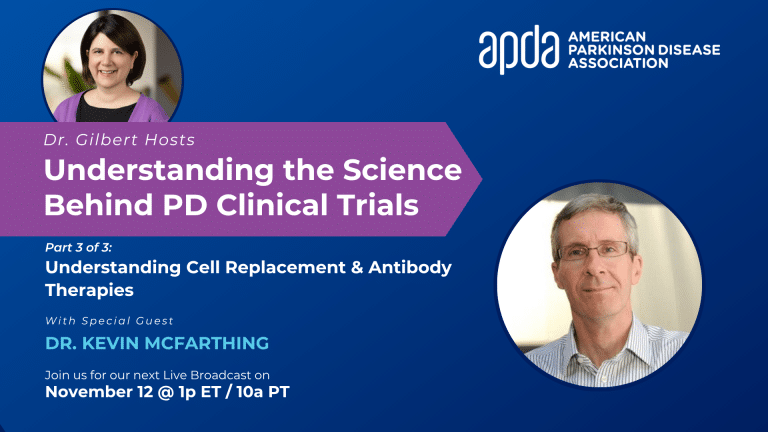 apda AMERICAN PARKINSON DISEASE ASSOCIATION

Dr. Gilbert Hosts

Understanding the Science Behind PD Clinical Trials

Part 3 of 3:

Understanding Cell Replacement & Antibody Therapies

With Special Guest

DR. KEVIN MCFARTHING

Join us for our next Live Broadcast on

November 12 @ 1p ET / 10a PT